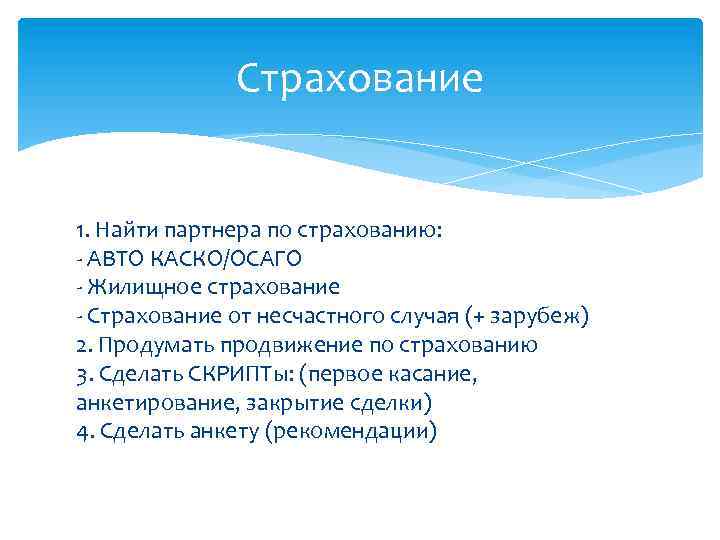 Страхование

1. Найти партнера по страхованию:
- АВТО КАСКО/ОСАГО
- Жилищное страхование
- Страхование от несчастного случая (+ зарубеж)
2. Продумать продвижение по страхованию
3. Сделать СКРИПТы: (первое касание, анкетирование, закрытие сделки)
4. Сделать анкету (рекомендации)